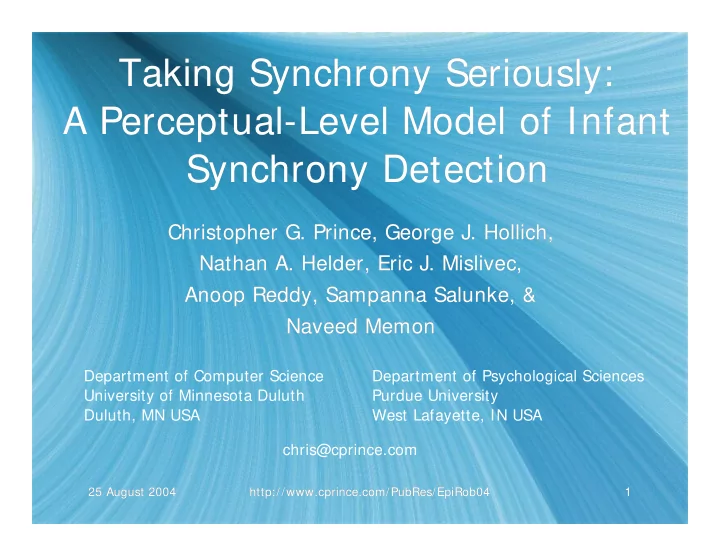 Taking Synchrony Seriously: A Perceptual-Level Model of Infant Synchrony Detection

Christopher G. Prince, George J. Hollich, Nathan A. Helder, Eric J. Mislivec, Anoop Reddy, Sampanna Salunke, & Naveed Memon

Department of Computer Science
University of Minnesota Duluth
Duluth, MN USA

Department of Psychological Sciences
Purdue University
West Lafayette, IN USA

chris@cprince.com

25 August 2004

http://www.cprince.com/PubRes/EpiRob04

1